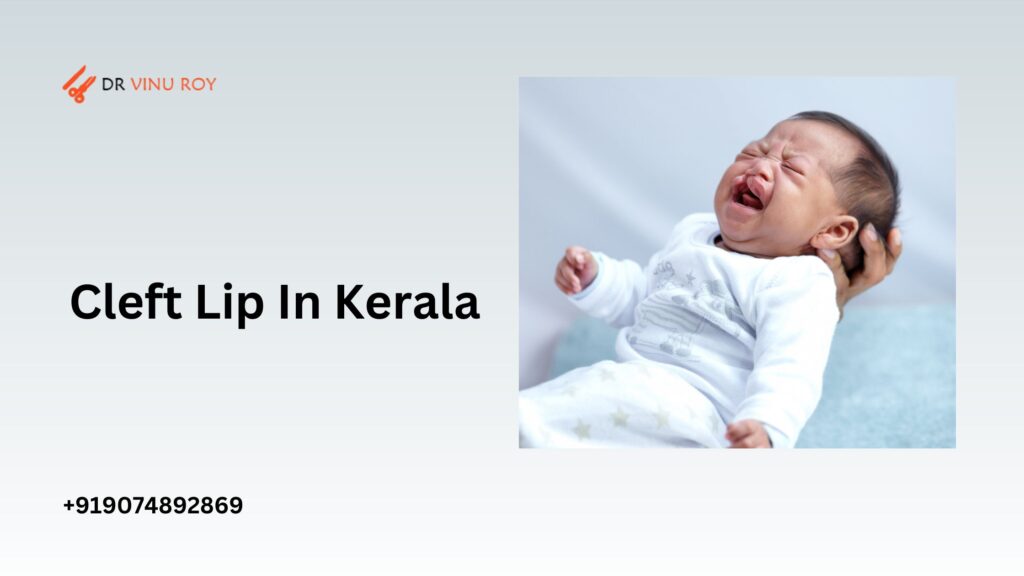 DR VINU ROY

Cleft Lip In Kerala

+919074892869